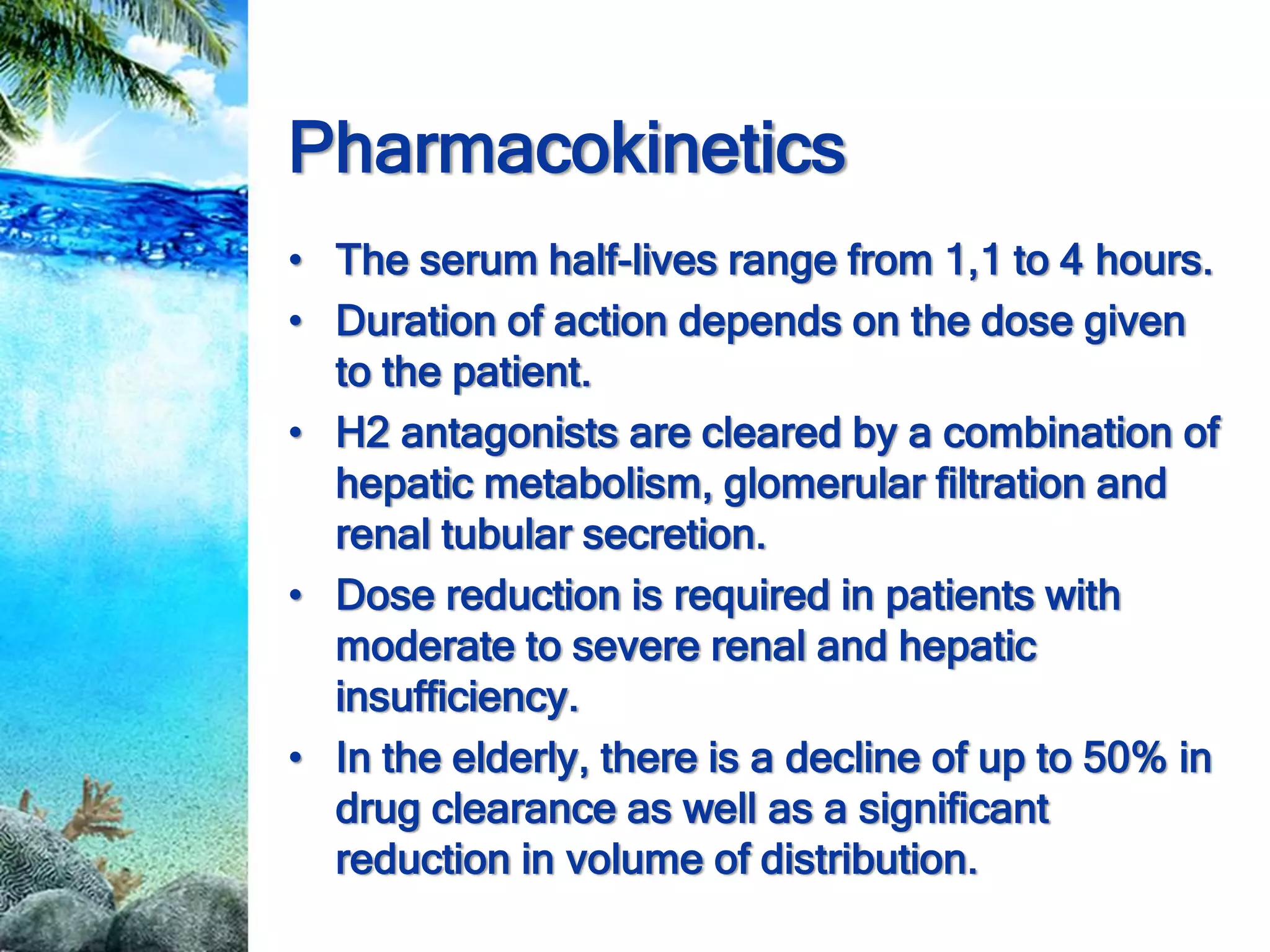 Pharmacokinetics

• The serum half-lives range from 1,1 to 4 hours.

• Duration of action depends on the dose given to the patient.

• H2 antagonists are cleared by a combination of hepatic metabolism, glomerular filtration and renal tubular secretion.

• Dose reduction is required in patients with moderate to severe renal and hepatic insufficiency.

• In the elderly, there is a decline of up to 50% in drug clearance as well as a significant reduction in volume of distribution.